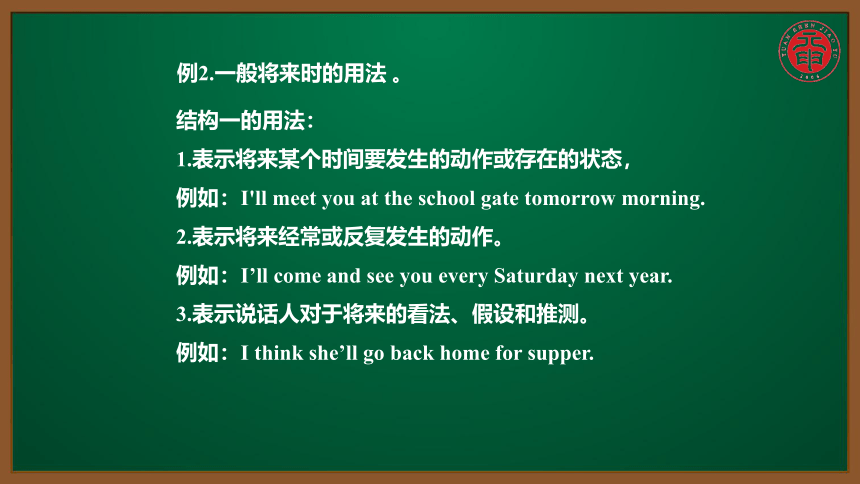 例2.一般将来时的用法 。

结构一的用法：

1.表示将来某个时间要发生的动作或存在的状态，

例如：I'll meet you at the school gate tomorrow morning.

2.表示将来经常或反复发生的动作。

例如：I’ll come and see you every Saturday next year.

3.表示说话人对于将来的看法、假设和推测。

例如：I think she’ll go back home for supper.